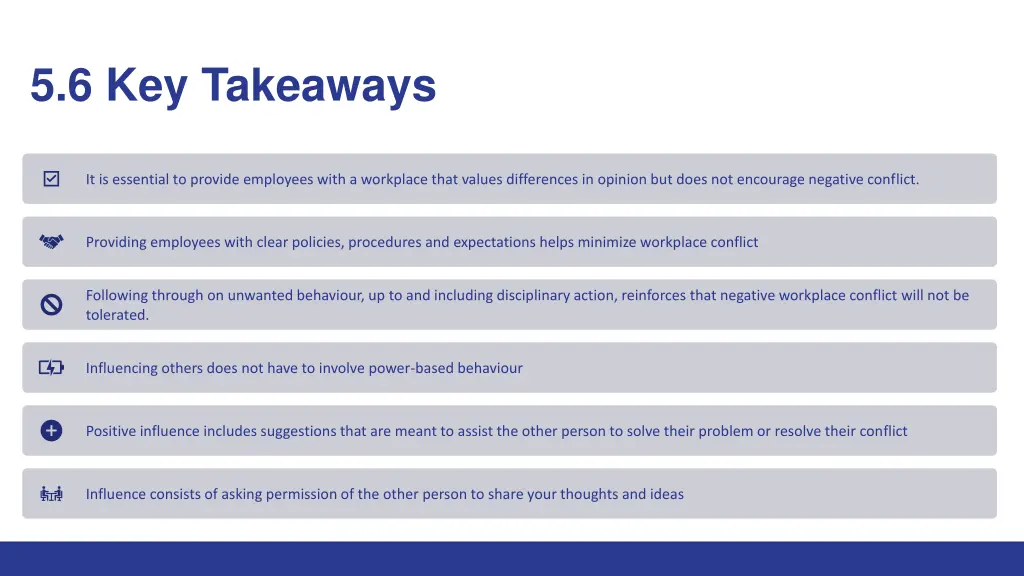 5.6 Key Takeaways

It is essential to provide employees with a workplace that values differences in opinion but does not encourage negative conflict.

Providing employees with clear policies, procedures and expectations helps minimize workplace conflict

Following through on unwanted behaviour, up to and including disciplinary action, reinforces that negative workplace conflict will not be tolerated.

Influencing others does not have to involve power-based behaviour

Positive influence includes suggestions that are meant to assist the other person to solve their problem or resolve their conflict

Influence consists of asking permission of the other person to share your thoughts and ideas